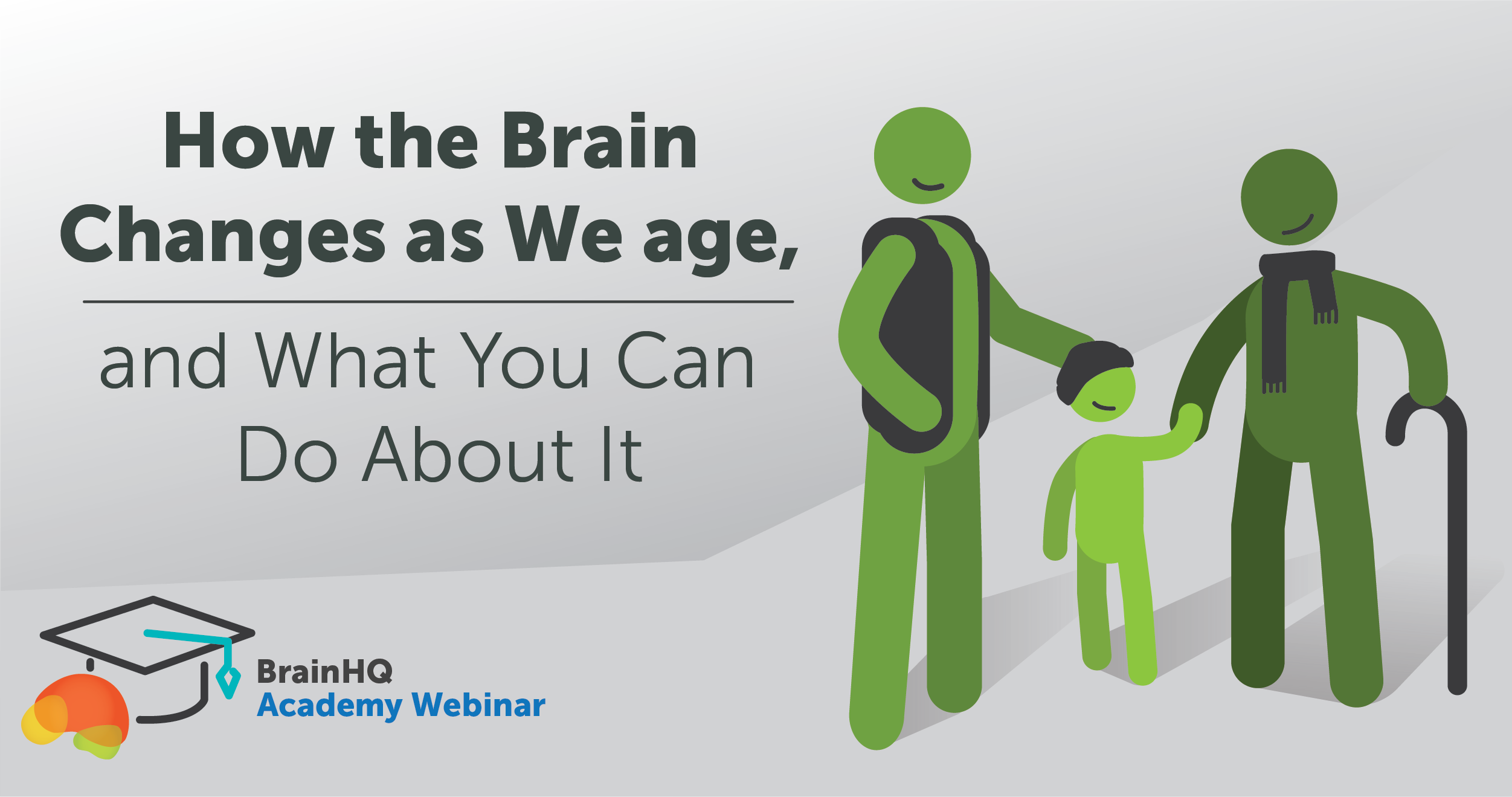 How the Brain Changes as We age,

and What You Can Do About It

BrainHQ
Academy Webinar